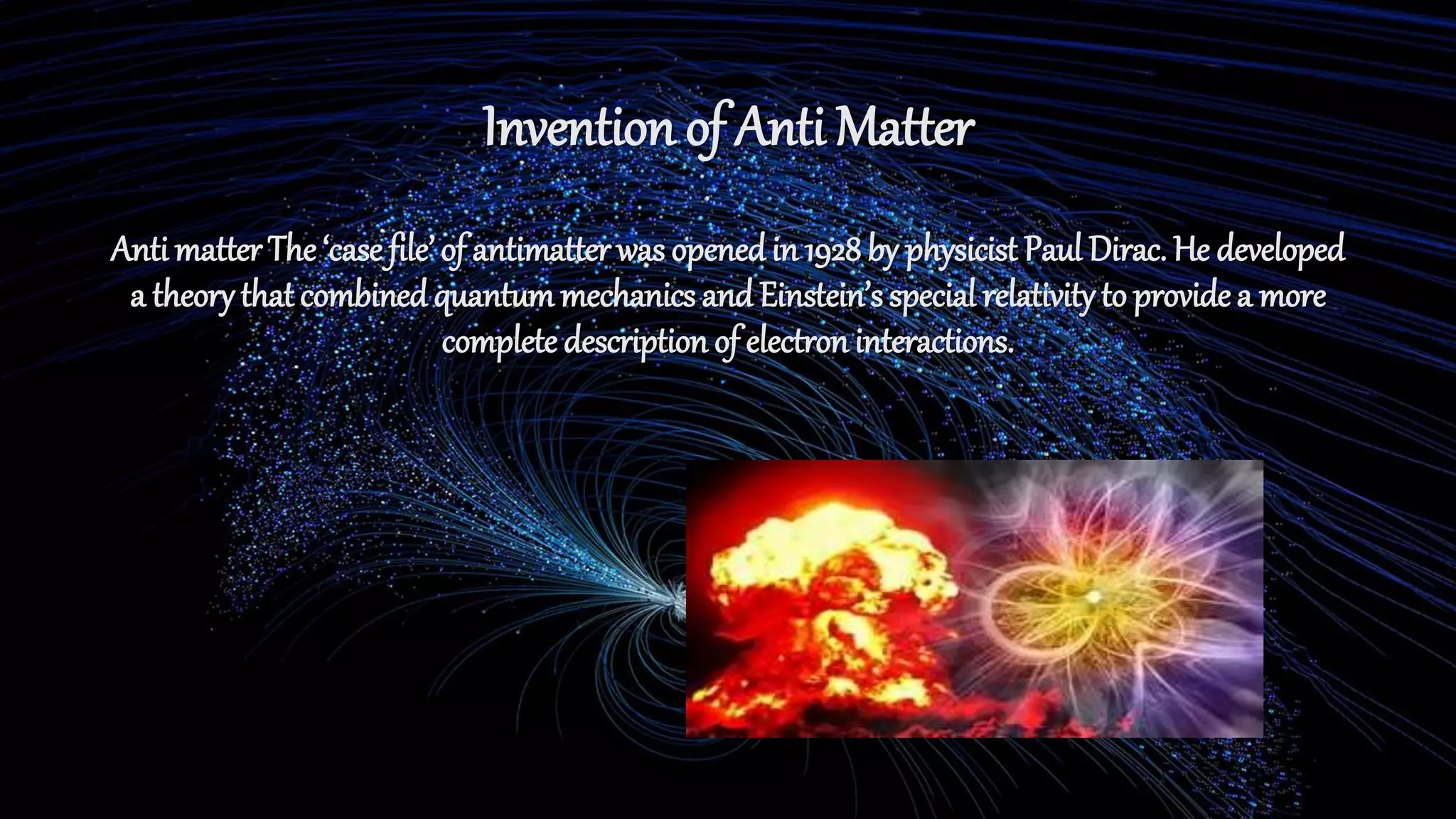 Invention of Anti Matter

Anti matter The ‘case file’ of antimatter was opened in 1928 by physicist Paul Dirac. He developed a theory that combined quantum mechanics and Einstein’s special relativity to provide a more complete description of electron interactions.